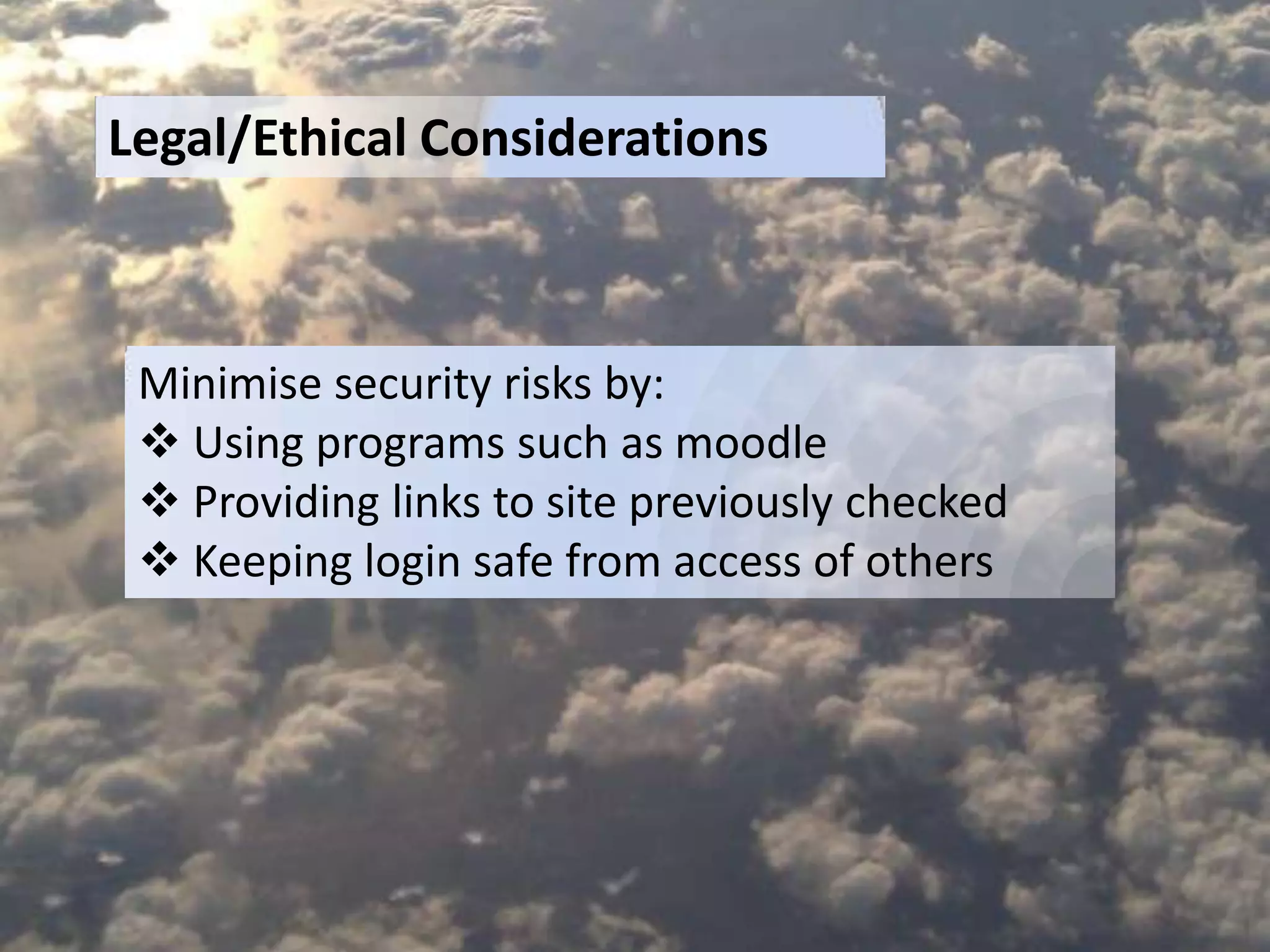 Legal/Ethical Considerations

Minimise security risks by:
❖ Using programs such as moodle
❖ Providing links to site previously checked
❖ Keeping login safe from access of others